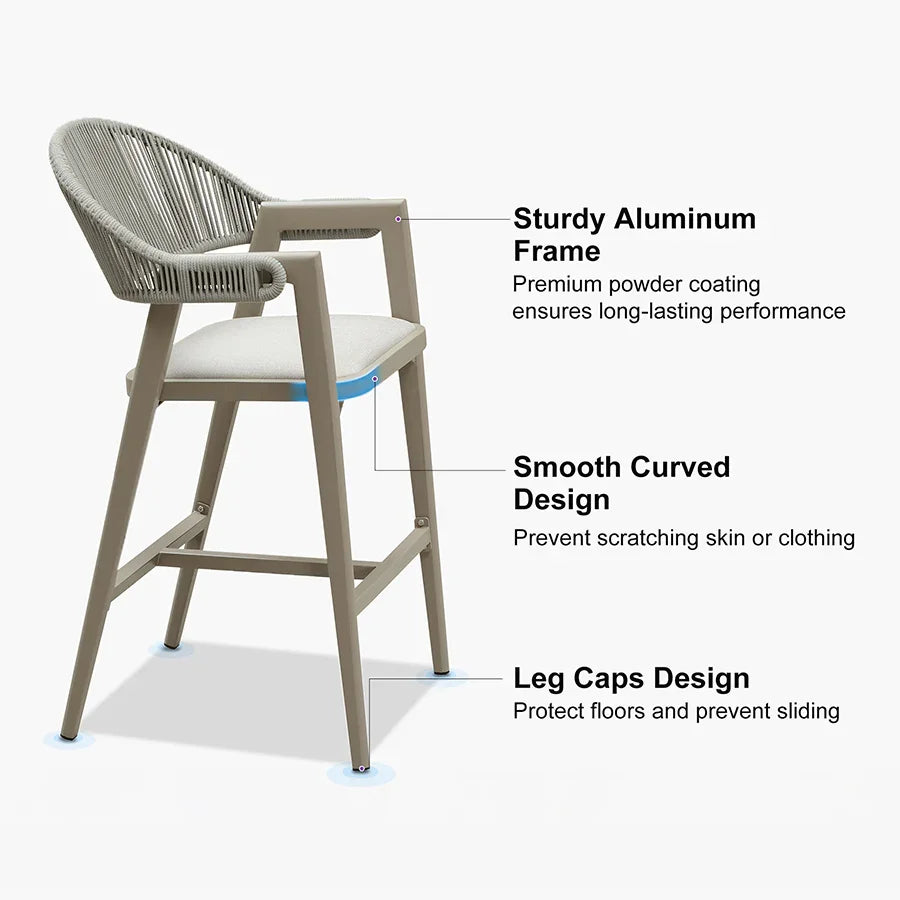 Sturdy Aluminum Frame
Premium powder coating ensures long-lasting performance

Smooth Curved Design
Prevent scratching skin or clothing

Leg Caps Design
Protect floors and prevent sliding